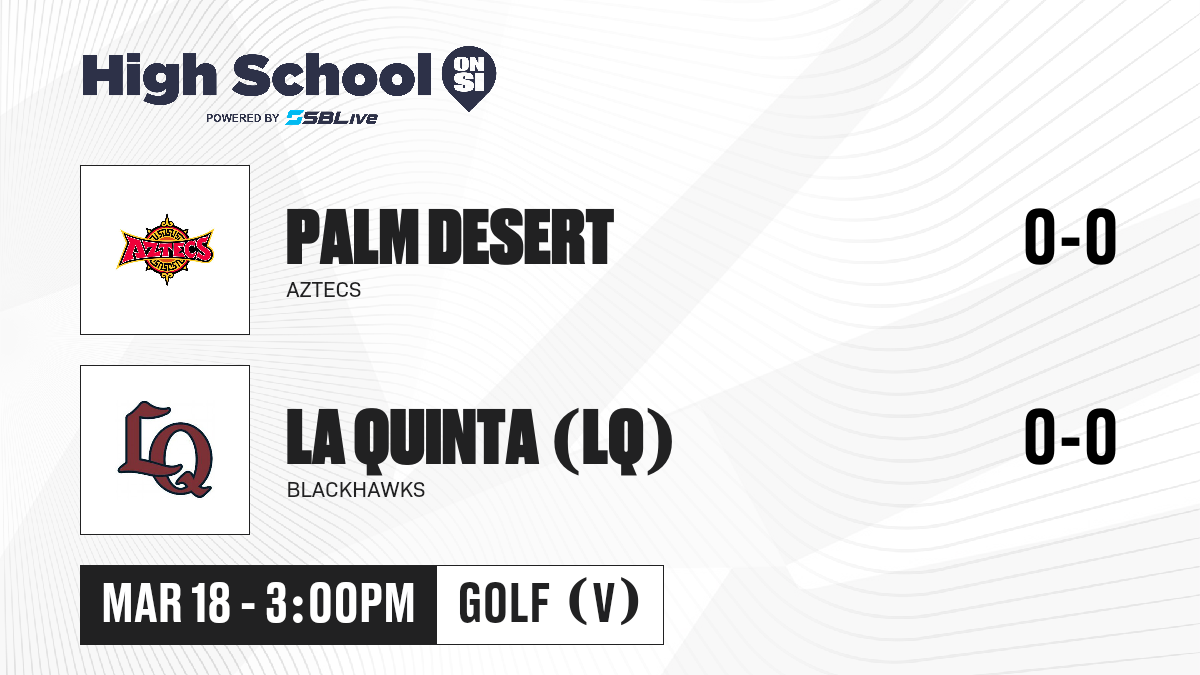 High School ON SI
POWERED BY SBLive

AZTECS

PALM DESERT
AZTECS

0-0

LQ

LA QUINTA (LQ)
BLACKHAWKS

0-0

MAR 18 - 3:00PM
GOLF (V)